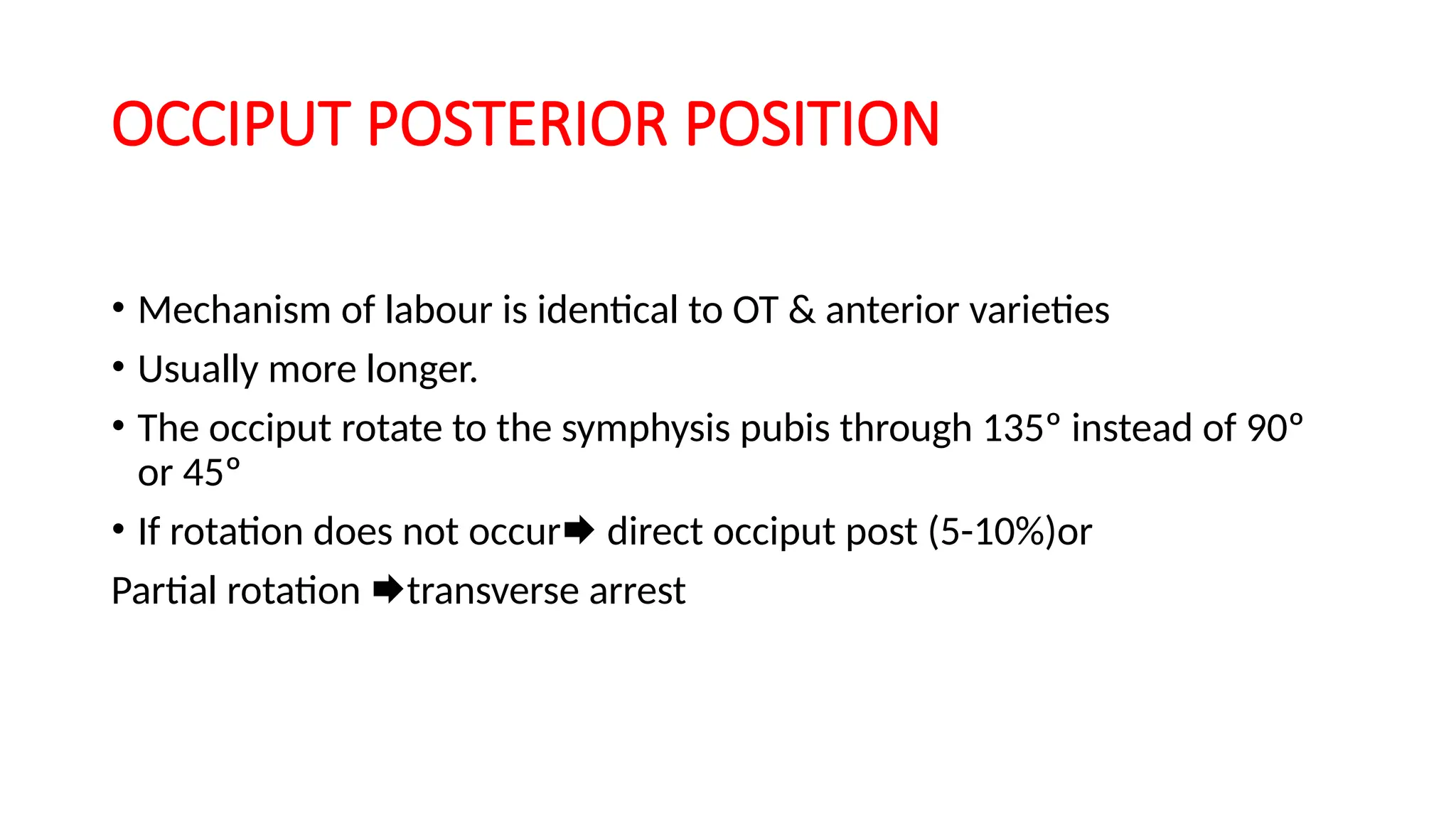 OCCIPUT POSTERIOR POSITION

• Mechanism of labour is identical to OT & anterior varieties

• Usually more longer.

• The occiput rotate to the symphysis pubis through 135° instead of 90° or 45°

• If rotation does not occur➡ direct occiput post (5-10%)or

Partial rotation ➡transverse arrest